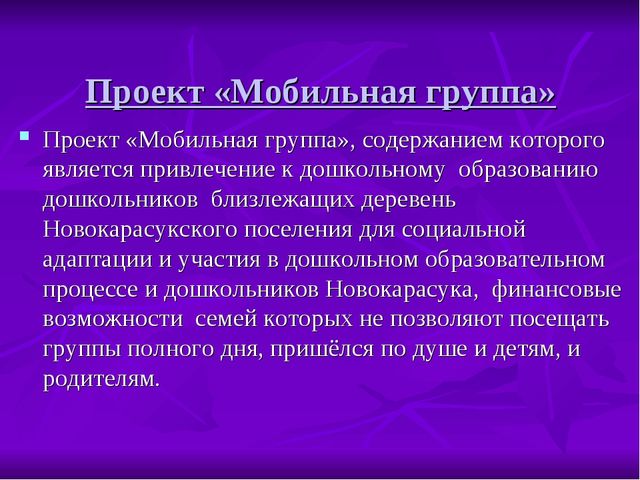 Проект «Мобильная группа»

Проект «Мобильная группа», содержанием которого является привлечение к дошкольному образованию дошкольников близлежащих деревень Новокарасукского поселения для социальной адаптации и участия в дошкольном образовательном процессе и дошкольников Новокарасука, финансовые возможности семей которых не позволяют посещать группы полного дня, пришёлся по душе и детям, и родителям.